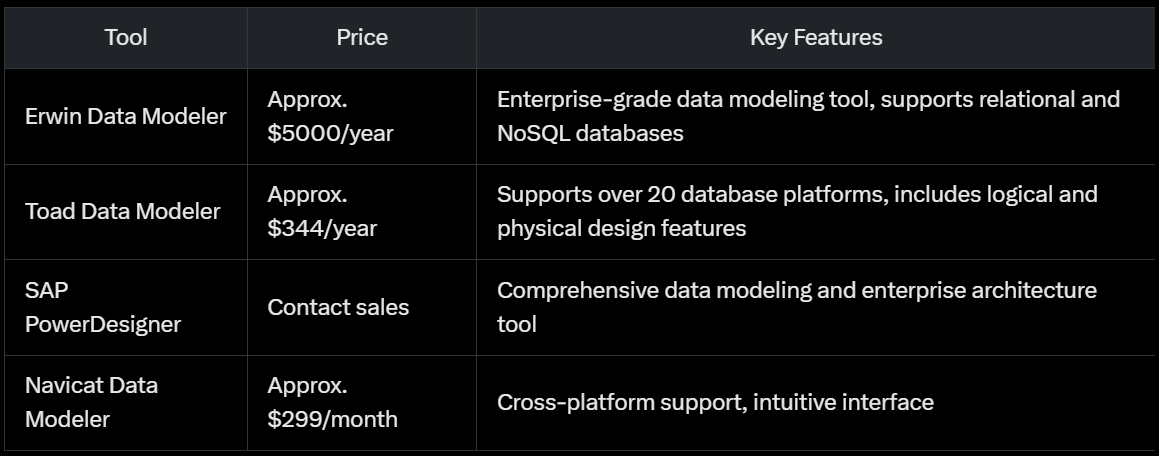 | Tool | Price | Key Features |
|---|---|---|
| Erwin Data Modeler | Approx. \$5000/year | Enterprise-grade data modeling tool, supports relational and NoSQL databases |
| Toad Data Modeler | Approx. \$344/year | Supports over 20 database platforms, includes logical and physical design features |
| SAP PowerDesigner | Contact sales | Comprehensive data modeling and enterprise architecture tool |
| Navicat Data Modeler | Approx. \$299/month | Cross-platform support, intuitive interface |